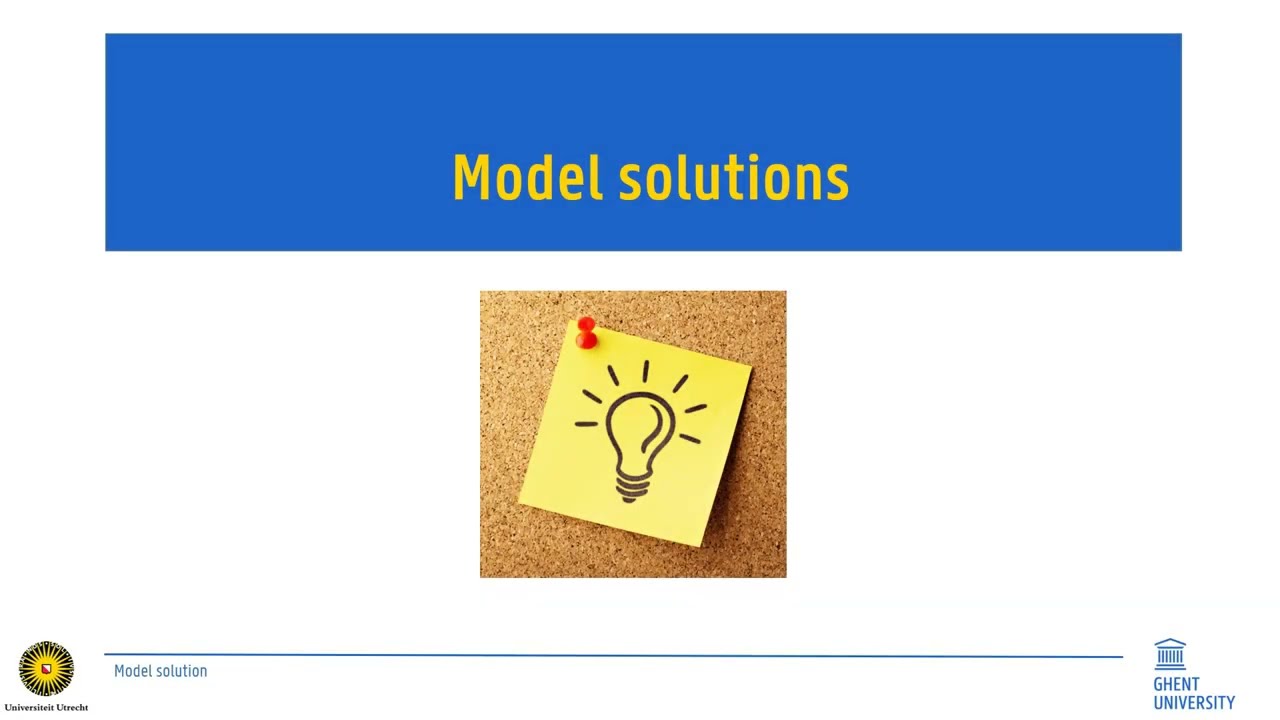 Model solutions

Universiteit Utrecht

Model solution

GHENT UNIVERSITY